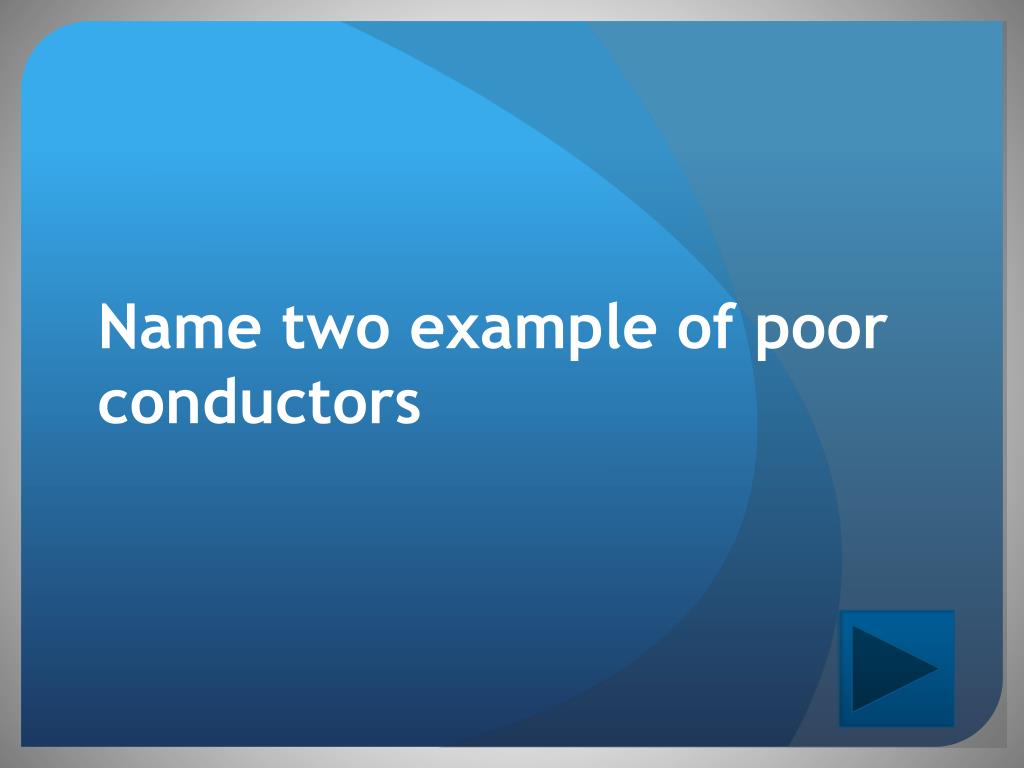 Name two example of poor conductors